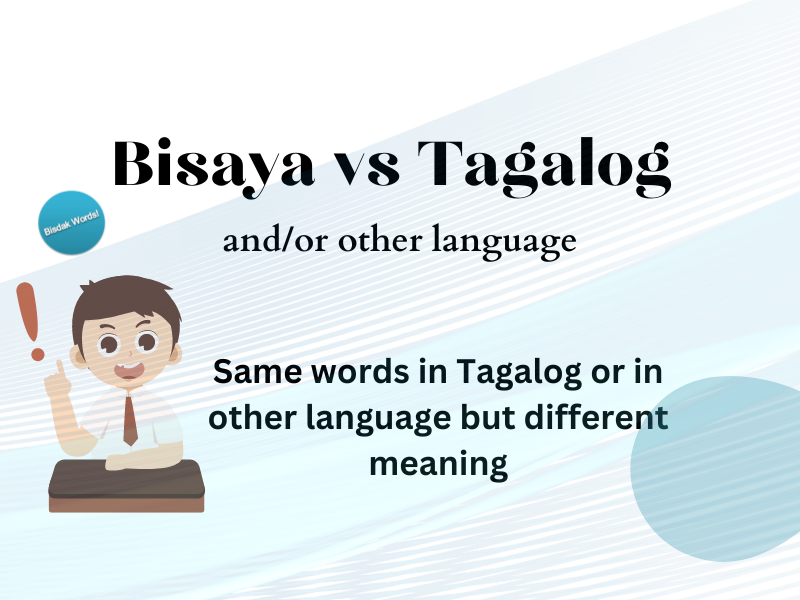 Bisaya vs Tagalog

Bisdak Words!

and/or other language

Same words in Tagalog or in other language but different meaning